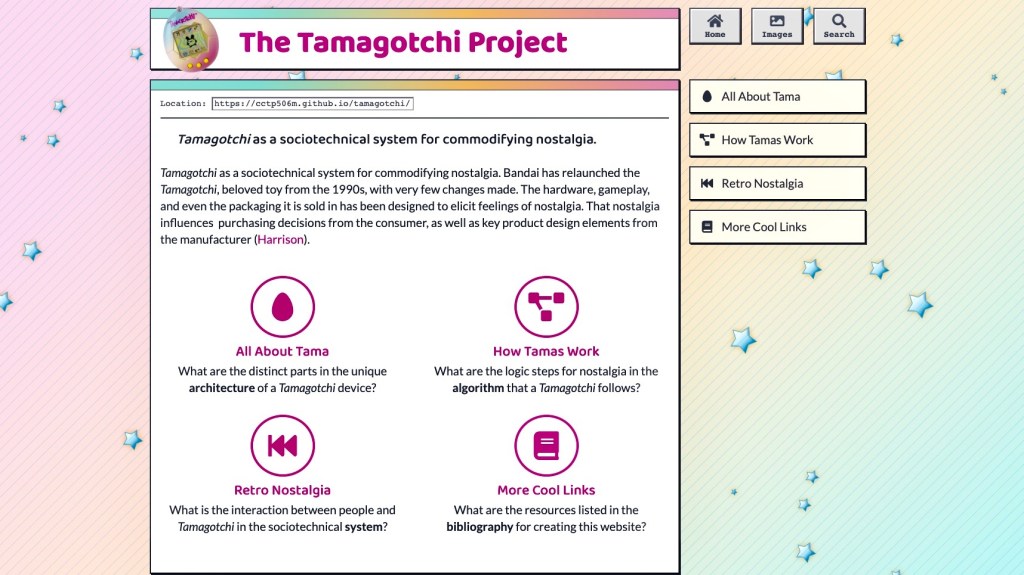 The Tamagotchi Project

Home Images Search

Location: https://cctp506m.github.io/tamagotchi/

Tamagotchi as a sociotechnical system for commodifying nostalgia.

Tamagotchi as a sociotechnical system for commodifying nostalgia. Bandai has relaunched the Tamagotchi, beloved toy from the 1990s, with very few changes made. The hardware, gameplay, and even the packaging it is sold in has been designed to elicit feelings of nostalgia. That nostalgia influences purchasing decisions from the consumer, as well as key product design elements from the manufacturer (Harrison).

All About Tama
What are the distinct parts in the unique architecture of a Tamagotchi device?

How Tamas Work
What are the logic steps for nostalgia in the algorithm that a Tamagotchi follows?

Retro Nostalgia
What is the interaction between people and Tamagotchi in the sociotechnical system?

More Cool Links
What are the resources listed in the bibliography for creating this website?

All About Tama
How Tamas Work
Retro Nostalgia
More Cool Links